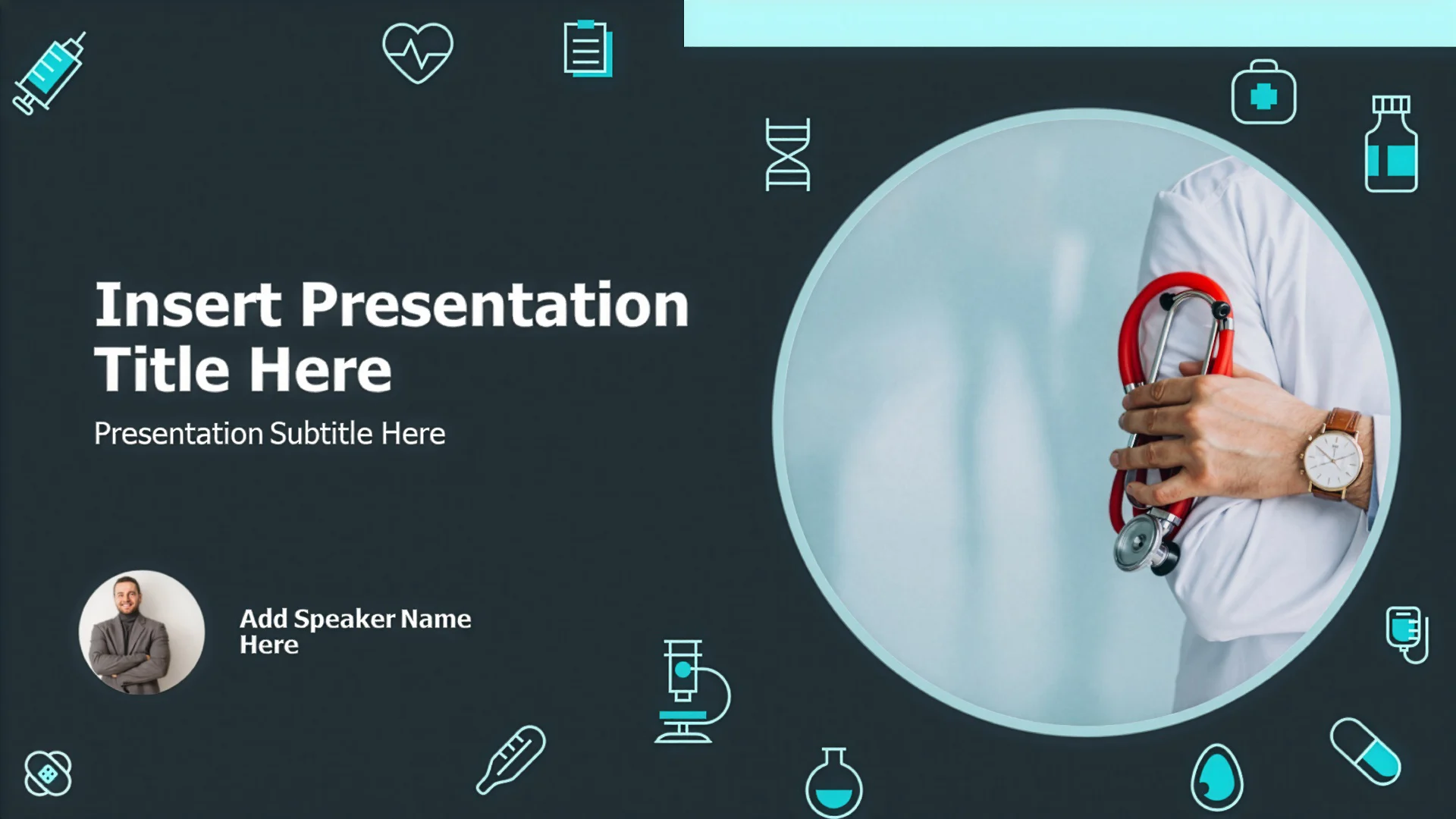 Insert Presentation Title Here

Presentation Subtitle Here

Add Speaker Name Here